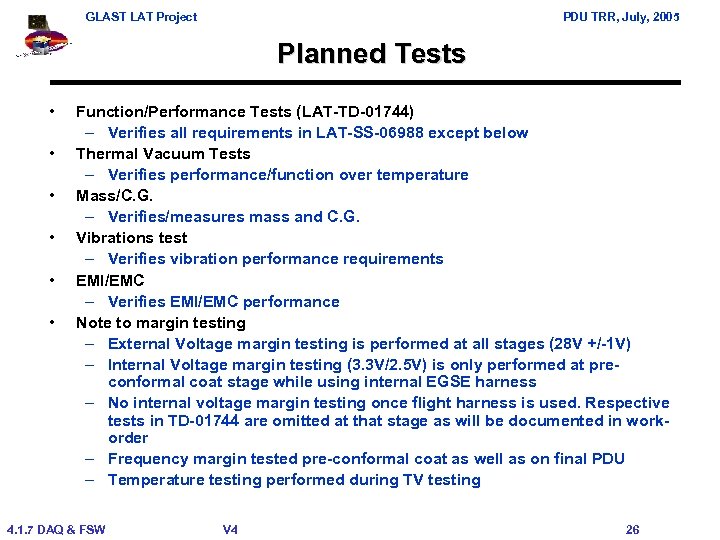 GLAST LAT Project

PDU TRR, July, 2005

Planned Tests

• Function/Performance Tests (LAT-TD-01744)
– Verifies all requirements in LAT-SS-06988 except below
• Thermal Vacuum Tests
– Verifies performance/function over temperature
• Mass/C.G.
– Verifies/measures mass and C.G.
• Vibrations test
– Verifies vibration performance requirements
• EMI/EMC
– Verifies EMI/EMC performance
• Note to margin testing
– External Voltage margin testing is performed at all stages (28V +/-1V)
– Internal Voltage margin testing (3.3V/2.5V) is only performed at pre-conformal coat stage while using internal EGSE harness
– No internal voltage margin testing once flight harness is used. Respective tests in TD-01744 are omitted at that stage as will be documented in work-order
– Frequency margin tested pre-conformal coat as well as on final PDU
– Temperature testing performed during TV testing

4.1.7 DAQ & FSW

V4

26